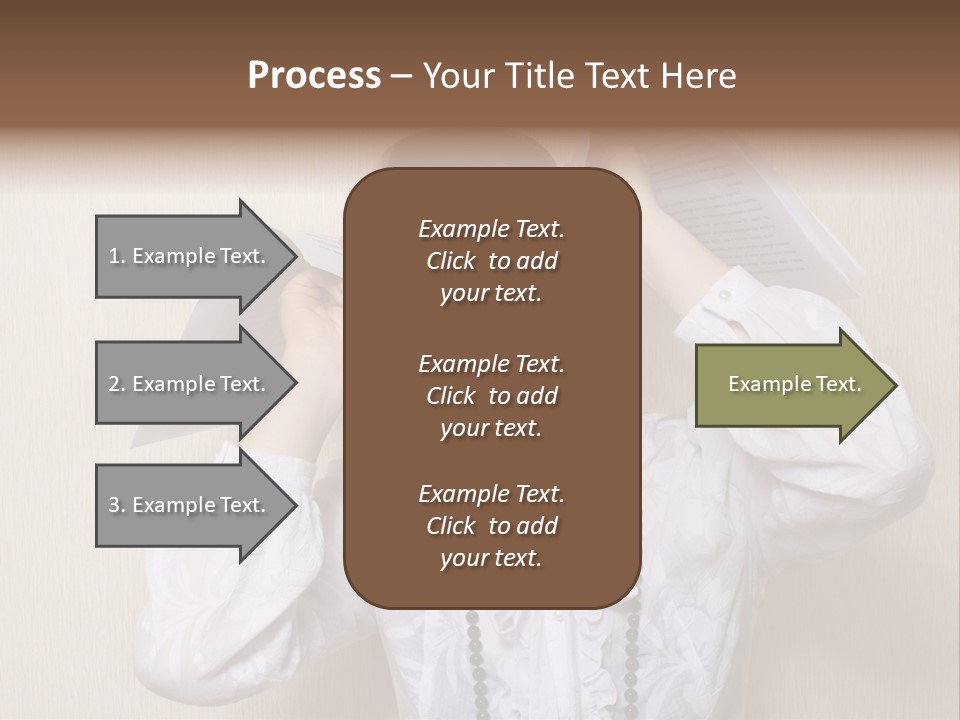 Process – Your Title Text Here

1. Example Text.

2. Example Text.

3. Example Text.

Example Text. Click to add your text.

Example Text. Click to add your text.

Example Text. Click to add your text.

Example Text.